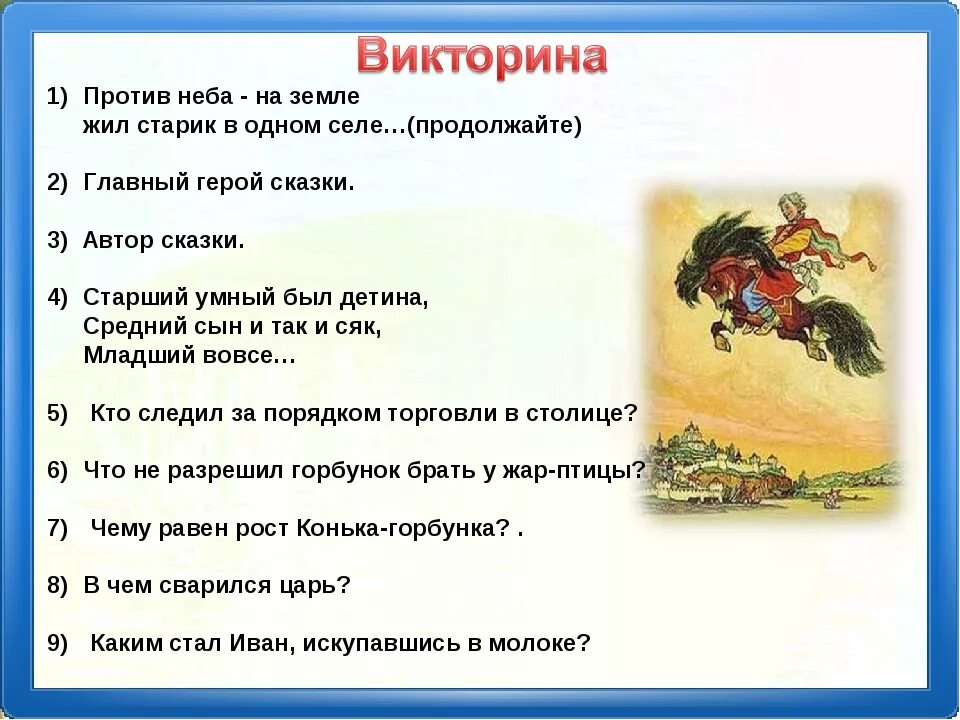 Викторина

1) Против неба - на земле
жил старик в одном селе…(продолжайте)

2) Главный герой сказки.

3) Автор сказки.

4) Старший умный был детина,
Средний сын и так и сяк,
Младший вовсе…

5) Кто следил за порядком торговли в столице?

6) Что не разрешил горбунок брать у жар-птицы?

7) Чему равен рост Конька-горбунка? .

8) В чем сварился царь?

9) Каким стал Иван, искупавшись в молоке?